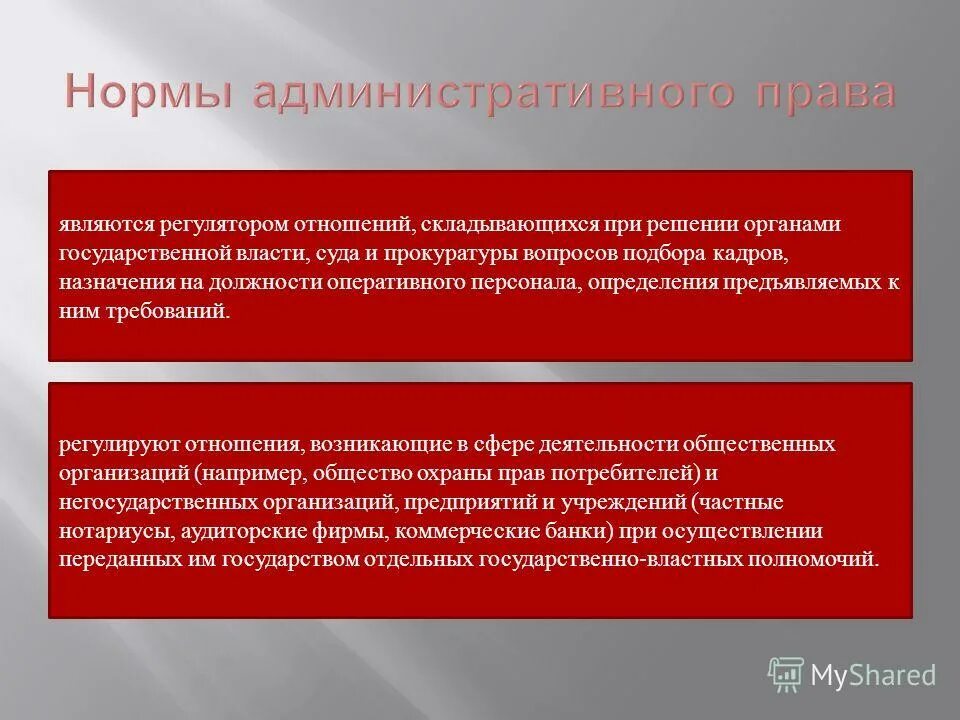 Нормы административного права

являются регулятором отношений, складывающихся при решении органами государственной власти, суда и прокуратуры вопросов подбора кадров, назначения на должности оперативного персонала, определения предъявляемых к ним требований.

регулируют отношения, возникающие в сфере деятельности общественных организаций (например, общество охраны прав потребителей) и негосударственных организаций, предприятий и учреждений (частные нотариусы, аудиторские фирмы, коммерческие банки) при осуществлении переданных им государством отдельных государственно-властных полномочий.

MyShared